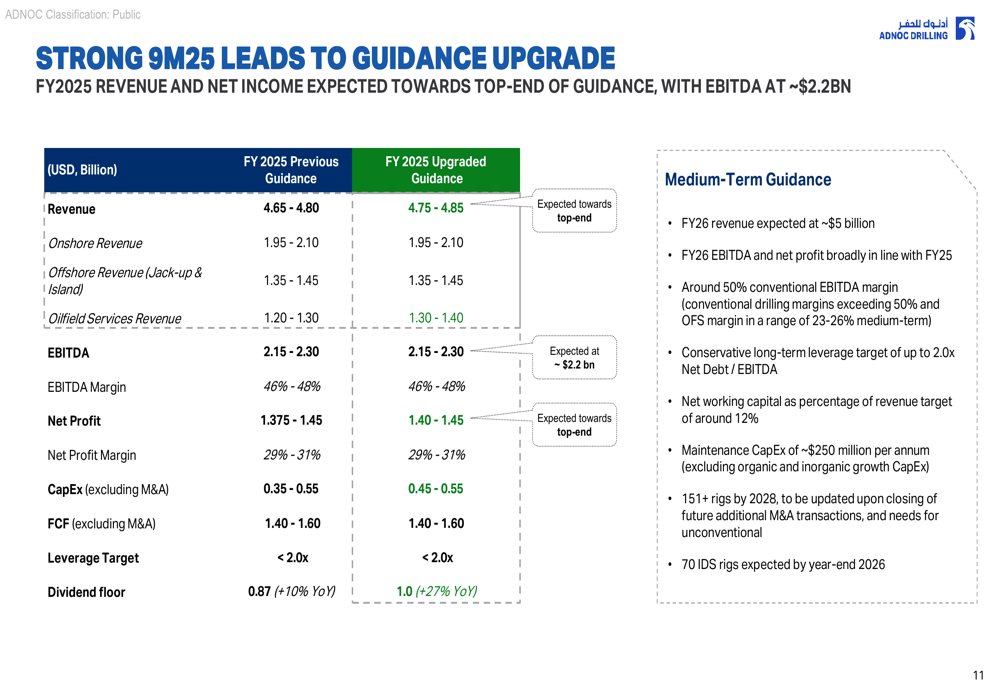 ADNOC Classification: Public

أدنوك للحفر
ADNOC DRILLING

STRONG 9M25 LEADS TO GUIDANCE UPGRADE

FY2025 REVENUE AND NET INCOME EXPECTED TOWARDS TOP-END OF GUIDANCE, WITH EBITDA AT ~$2.2BN

| (USD, Billion) | FY 2025 Previous Guidance | FY 2025 Upgraded Guidance |
|---|---|---|
| Revenue | 4.65 - 4.80 | 4.75 - 4.85 |
| Onshore Revenue | 1.95 - 2.10 | 1.95 - 2.10 |
| Offshore Revenue (Jack-up & Island) | 1.35 - 1.45 | 1.35 - 1.45 |
| Oilfield Services Revenue | 1.20 - 1.30 | 1.30 - 1.40 |
| EBITDA | 2.15 - 2.30 | 2.15 - 2.30 |
| EBITDA Margin | 46% - 48% | 46% - 48% |
| Net Profit | 1.375 - 1.45 | 1.40 - 1.45 |
| Net Profit Margin | 29% - 31% | 29% - 31% |
| CapEx (excluding M&A) | 0.35 - 0.55 | 0.45 - 0.55 |
| FCF (excluding M&A) | 1.40 - 1.60 | 1.40 - 1.60 |
| Leverage Target | < 2.0x | < 2.0x |
| Dividend floor | 0.87 (+10% YoY) | 1.0 (+27% YoY) |

Expected towards top-end

Expected at ~ $2.2 bn

Expected towards top-end

Medium-Term Guidance

• FY26 revenue expected at ~$5 billion

• FY26 EBITDA and net profit broadly in line with FY25

• Around 50% conventional EBITDA margin (conventional drilling margins exceeding 50% and OFS margin in a range of 23-26% medium-term)

• Conservative long-term leverage target of up to 2.0x Net Debt / EBITDA

• Net working capital as percentage of revenue target of around 12%

• Maintenance CapEx of ~$250 million per annum (excluding organic and inorganic growth CapEx)

• 151+ rigs by 2028, to be updated upon closing of future additional M&A transactions, and needs for unconventional

• 70 IDS rigs expected by year-end 2026

11